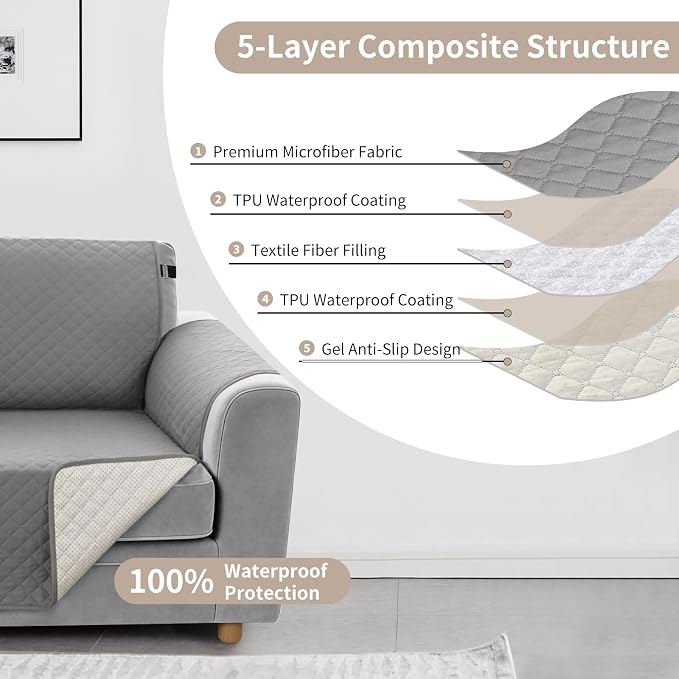 5-Layer Composite Structure

1 Premium Microfiber Fabric

2 TPU Waterproof Coating

3 Textile Fiber Filling

4 TPU Waterproof Coating

5 Gel Anti-Slip Design

100% Waterproof Protection